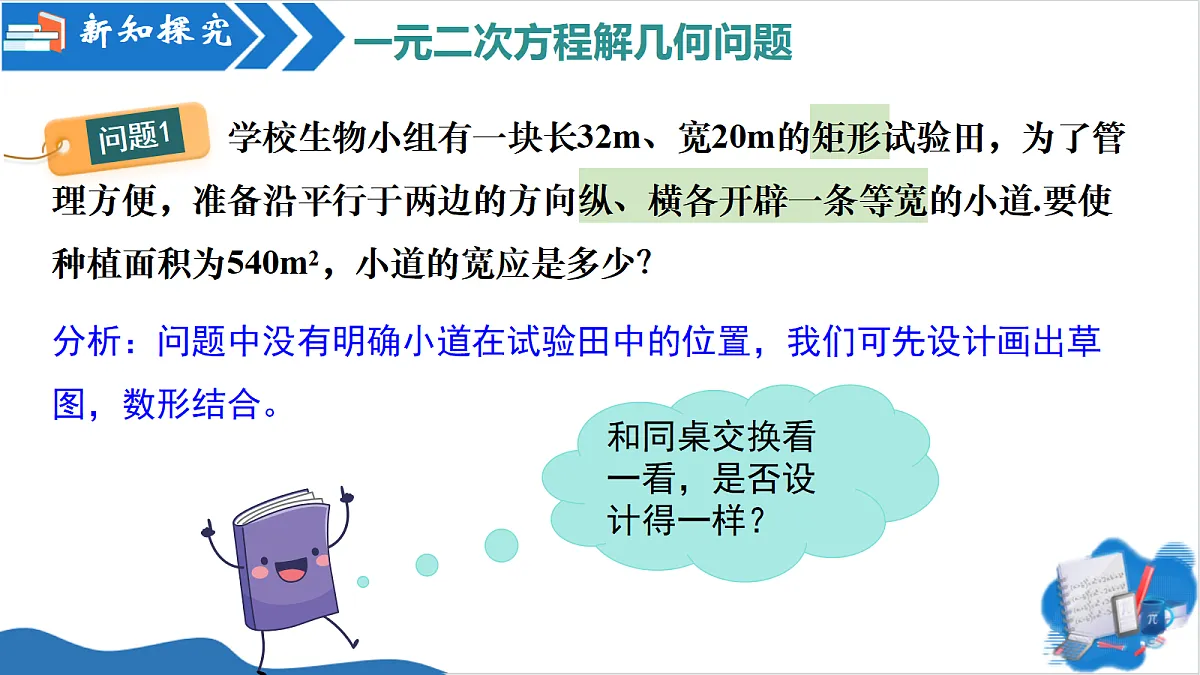 新知探究

一元二次方程解几何问题

问题1

学校生物小组有一块长32m、宽20m的矩形试验田，为了管理方便，准备沿平行于两边的方向纵、横各开辟一条等宽的小道.要使种植面积为540m²，小道的宽应是多少?

分析：问题中没有明确小道在试验田中的位置，我们可先设计画出草图，数形结合。

和同桌交换看一看，是否设计得一样？